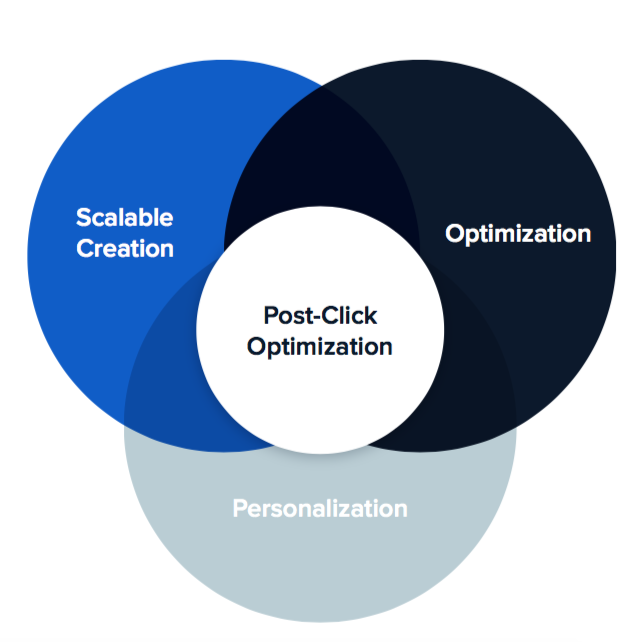 Scalable Creation

Optimization

Post-Click Optimization

Personalization